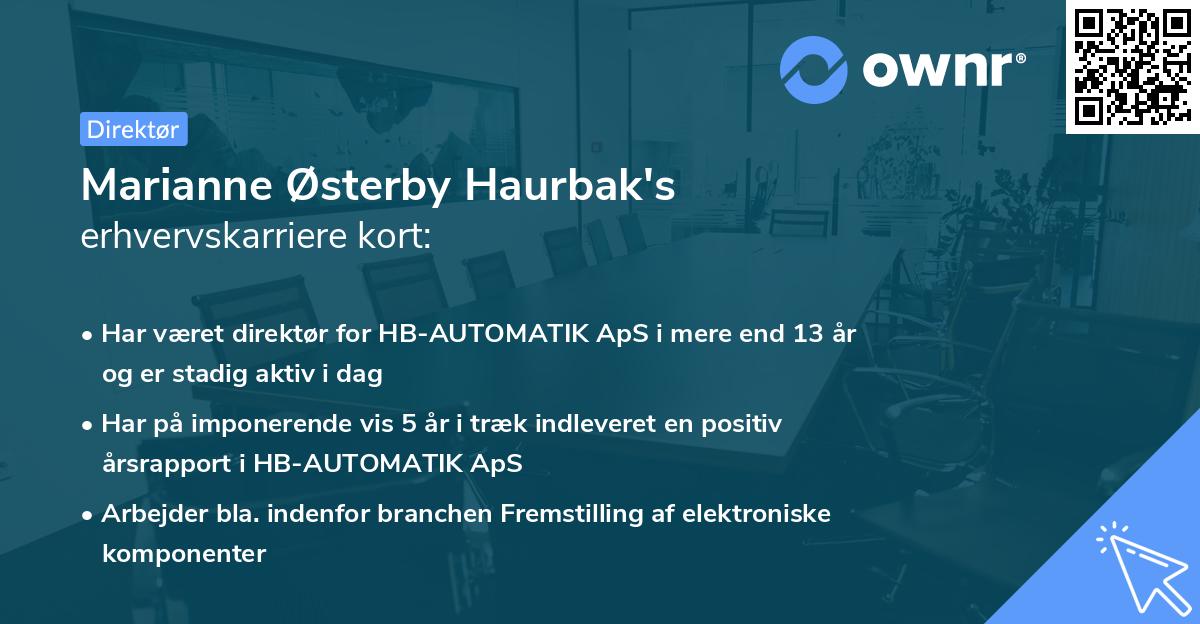 ownr®

Direktør

Marianne Østerby Haurbak's
erhvervskarriere kort:

• Har været direktør for HB-AUTOMATIK ApS i mere end 13 år og er stadig aktiv i dag

• Har på imponerende vis 5 år i træk indleveret en positiv årsrapport i HB-AUTOMATIK ApS

• Arbejder bla. indenfor branchen Fremstilling af elektroniske komponenter